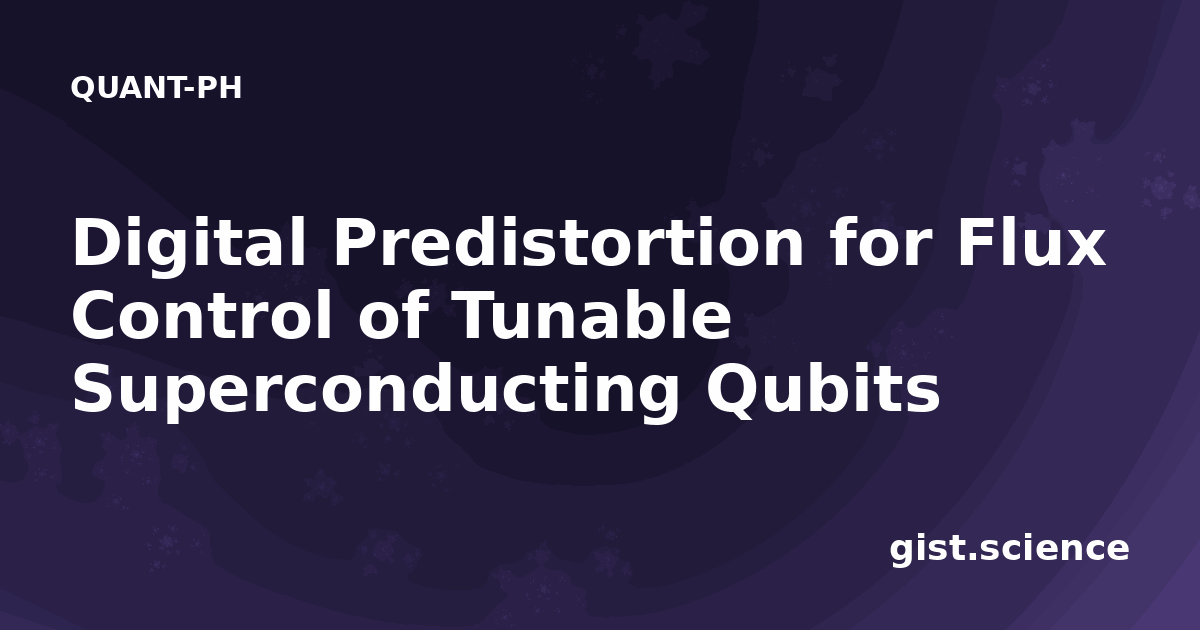 QUANT-PH

Digital Predistortion for Flux Control of Tunable Superconducting Qubits

gist.science